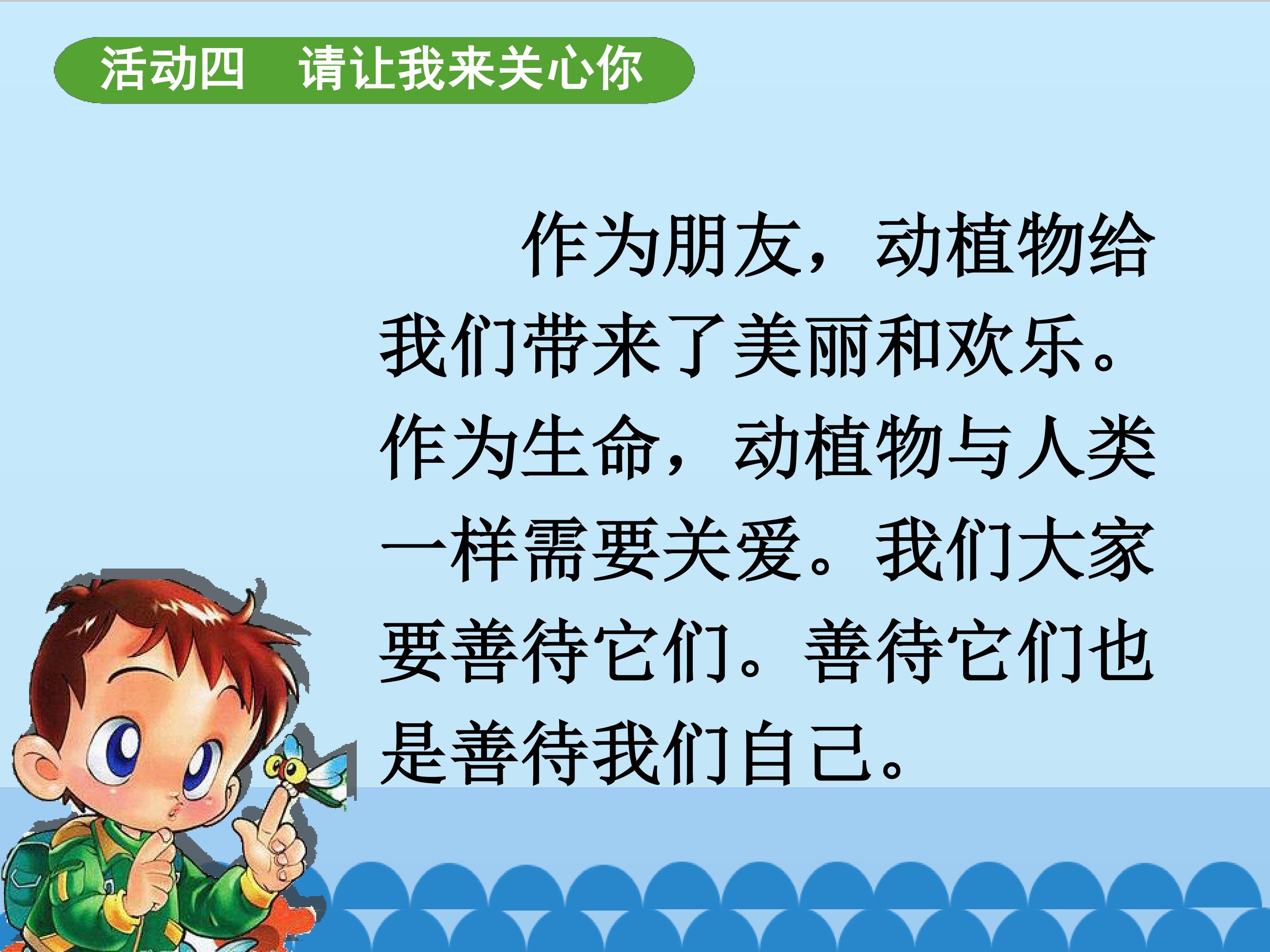 活动四　请让我来关心你

作为朋友，动植物给我们带来了美丽和欢乐。作为生命，动植物与人类一样需要关爱。我们大家要善待它们。善待它们也是善待我们自己。